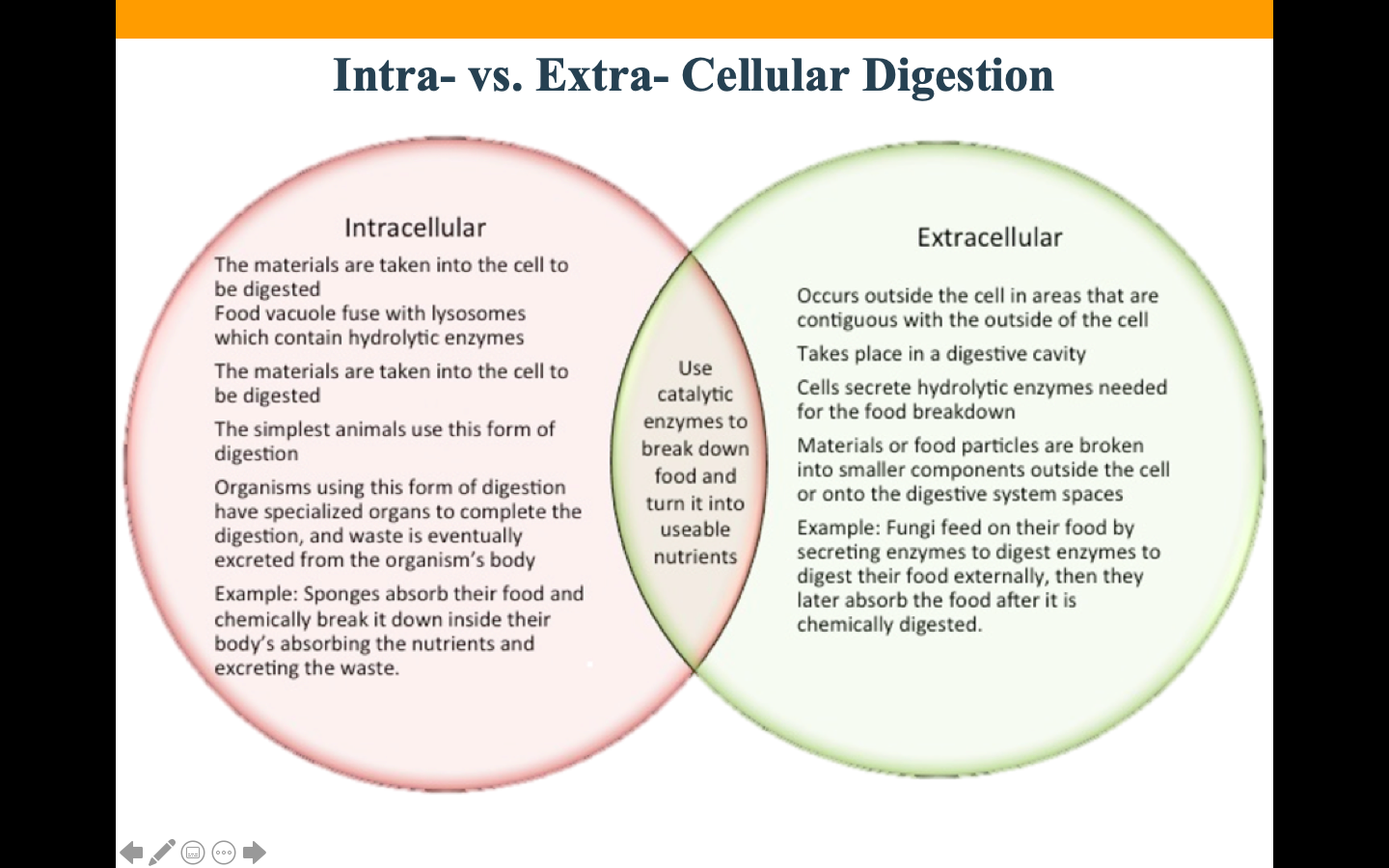 Intra- vs. Extra- Cellular Digestion

Intracellular

The materials are taken into the cell to be digested
Food vacuole fuse with lysosomes which contain hydrolytic enzymes

The materials are taken into the cell to be digested

The simplest animals use this form of digestion

Organisms using this form of digestion have specialized organs to complete the digestion, and waste is eventually excreted from the organism's body

Example: Sponges absorb their food and chemically break it down inside their body's absorbing the nutrients and excreting the waste.

Use catalytic enzymes to break down food and turn it into useable nutrients

Extracellular

Occurs outside the cell in areas that are contiguous with the outside of the cell

Takes place in a digestive cavity

Cells secrete hydrolytic enzymes needed for the food breakdown

Materials or food particles are broken into smaller components outside the cell or onto the digestive system spaces

Example: Fungi feed on their food by secreting enzymes to digest enzymes to digest their food externally, then they later absorb the food after it is chemically digested.